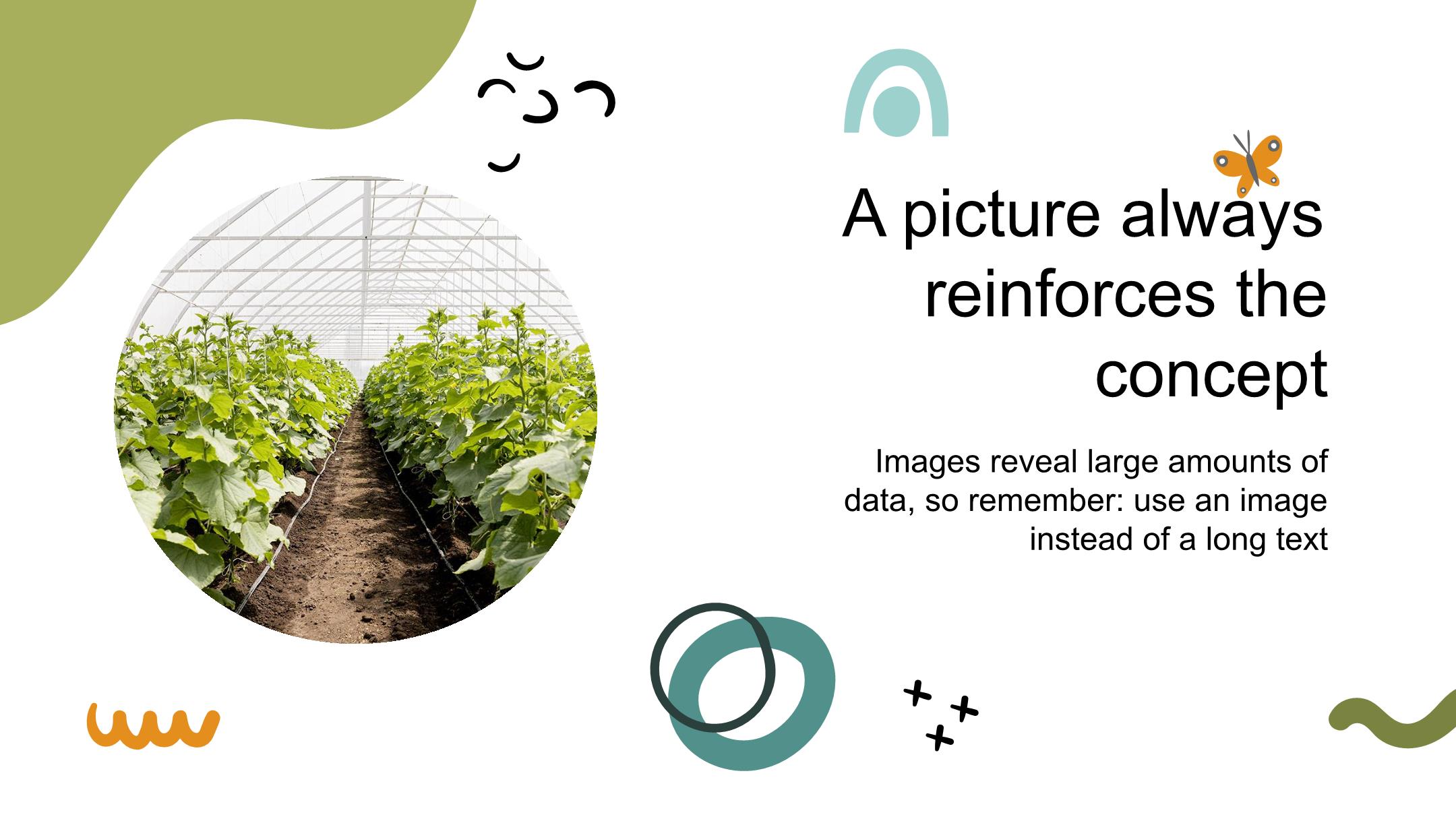 A picture always reinforces the concept

Images reveal large amounts of data, so remember: use an image instead of a long text